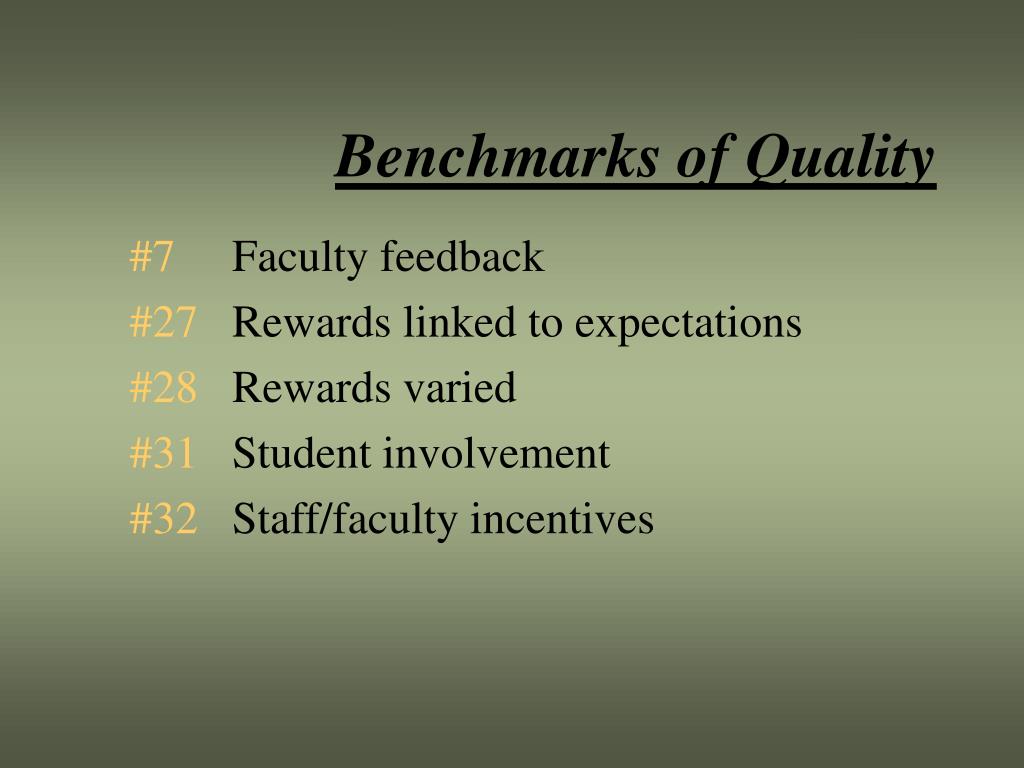 Benchmarks of Quality

#7 Faculty feedback
#27 Rewards linked to expectations
#28 Rewards varied
#31 Student involvement
#32 Staff/faculty incentives